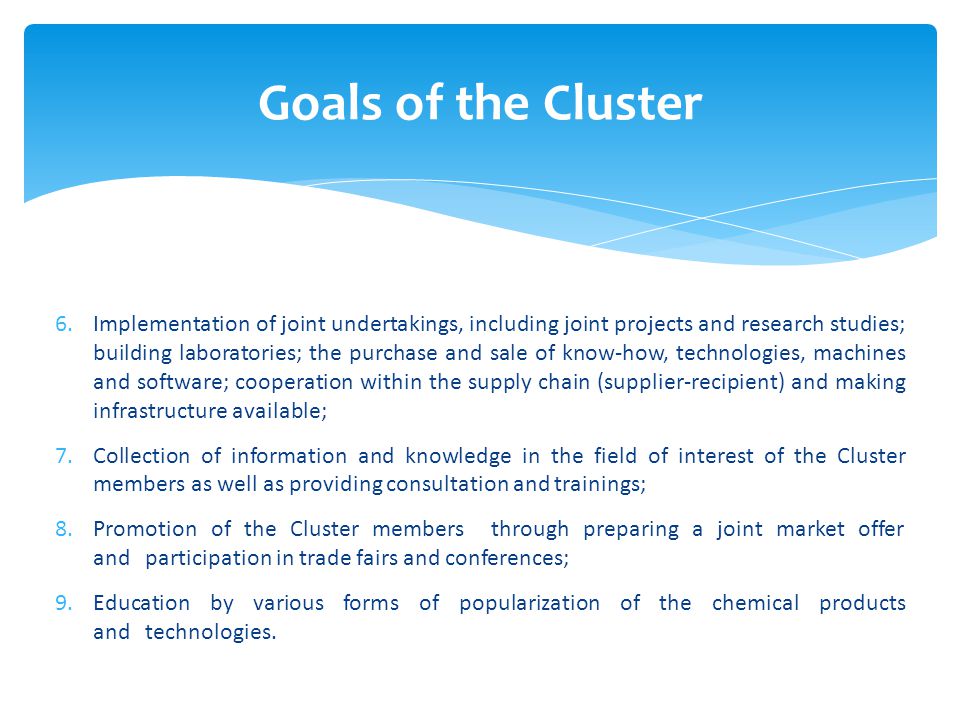 Goals of the Cluster

6. Implementation of joint undertakings, including joint projects and research studies; building laboratories; the purchase and sale of know-how, technologies, machines and software; cooperation within the supply chain (supplier-recipient) and making infrastructure available;

7. Collection of information and knowledge in the field of interest of the Cluster members as well as providing consultation and trainings;

8. Promotion of the Cluster members through preparing a joint market offer and participation in trade fairs and conferences;

9. Education by various forms of popularization of the chemical products and technologies.